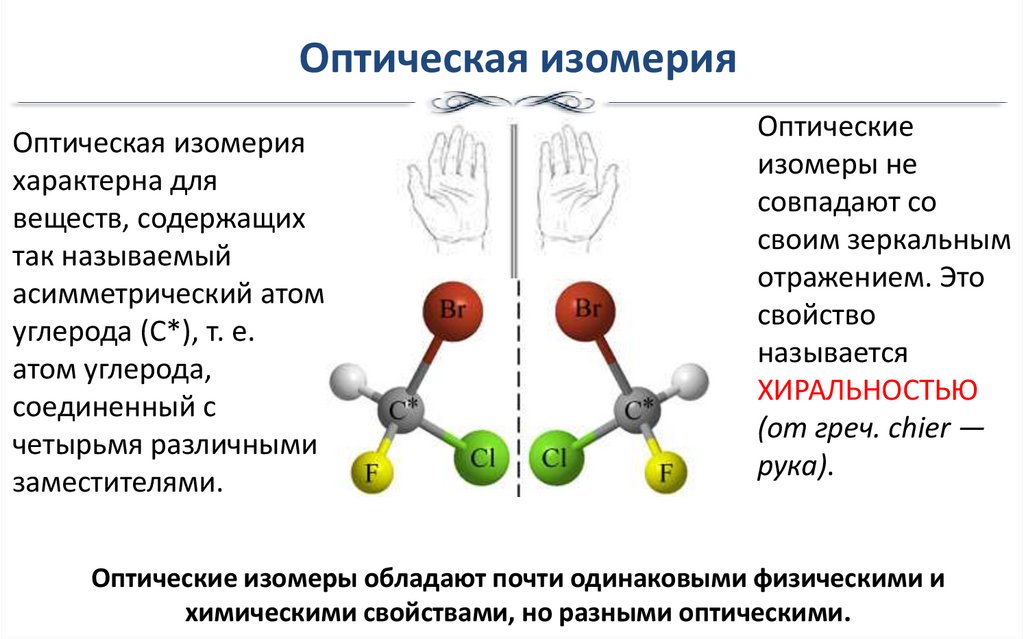 Оптическая изомерия

Оптическая изомерия характерна для веществ, содержащих так называемый асимметрический атом углерода (С*), т. е. атом углерода, соединенный с четырьмя различными заместителями.

Br
C*
F
Cl

Br
C*
Cl
F

Оптические изомеры не совпадают со своим зеркальным отражением. Это свойство называется ХИРАЛЬНОСТЬЮ (от греч. chier — рука).

Оптические изомеры обладают почти одинаковыми физическими и химическими свойствами, но разными оптическими.